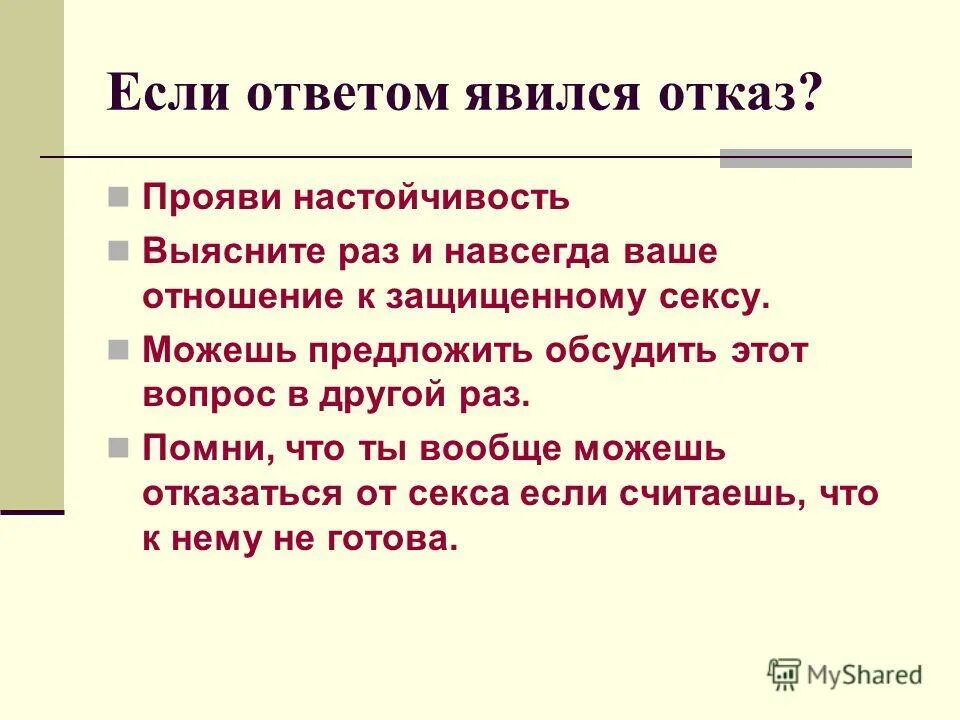 Если ответом явился отказ?

Прояви настойчивость

Выясните раз и навсегда ваше отношение к защищенному сексу.

Можешь предложить обсудить этот вопрос в другой раз.

Помни, что ты вообще можешь отказаться от секса если считаешь, что к нему не готова.

MyShared